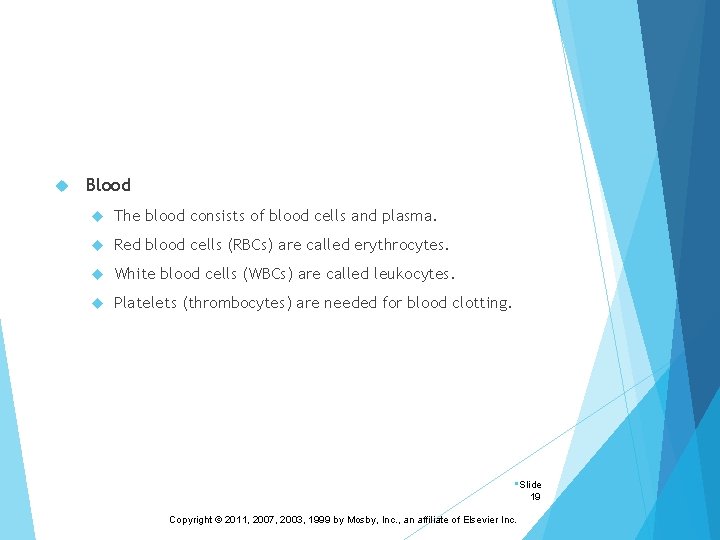 Blood

The blood consists of blood cells and plasma.

Red blood cells (RBCs) are called erythrocytes.

White blood cells (WBCs) are called leukocytes.

Platelets (thrombocytes) are needed for blood clotting.

Slide 19

Copyright © 2011, 2007, 2003, 1999 by Mosby, Inc., an affiliate of Elsevier Inc.